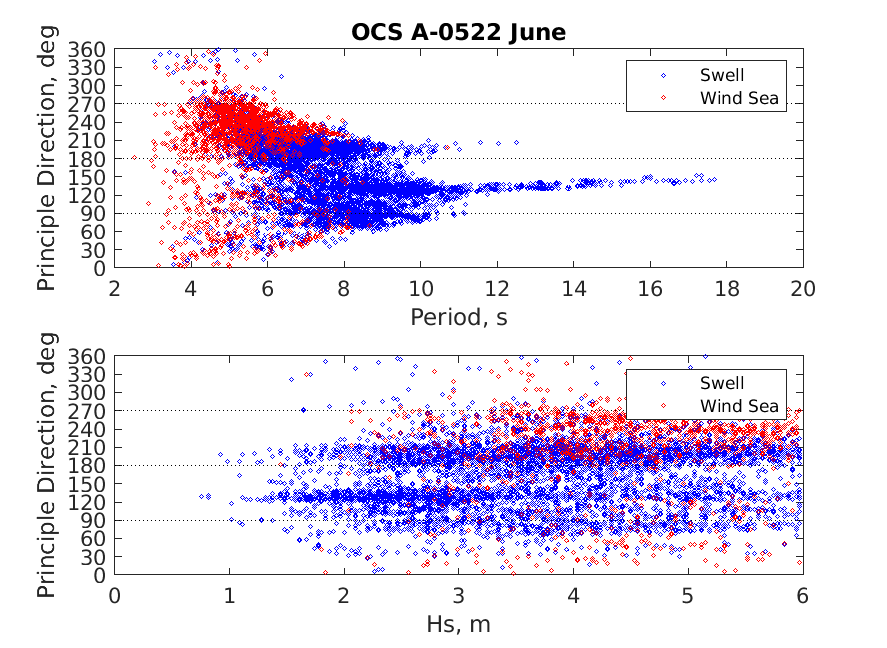 OCS A-0522 June

Principle Direction, deg
360
330
300
270
240
210
180
150
120
90
60
30
0

Swell
Wind Sea

2 4 6 8 10 12 14 16 18 20
Period, s

Principle Direction, deg
360
330
300
270
240
210
180
150
120
90
60
30
0

Swell
Wind Sea

0 1 2 3 4 5 6
Hs, m